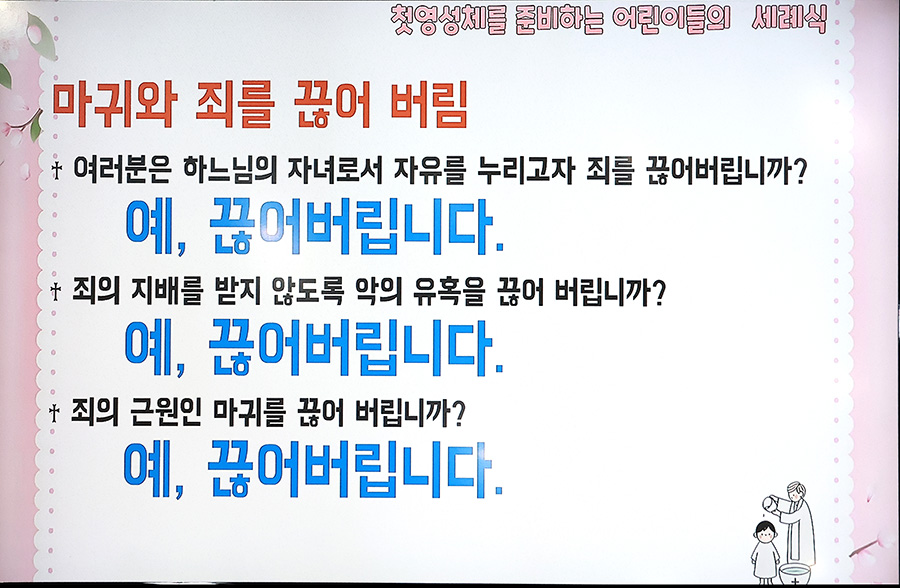 첫영성체를 준비하는 어린이들의 세례식

마귀와 죄를 끊어 버림

† 여러분은 하느님의 자녀로서 자유를 누리고자 죄를 끊어버립니까?

예, 끊어버립니다.

† 죄의 지배를 받지 않도록 악의 유혹을 끊어 버립니까?

예, 끊어버립니다.

† 죄의 근원인 마귀를 끊어 버립니까?

예, 끊어버립니다.